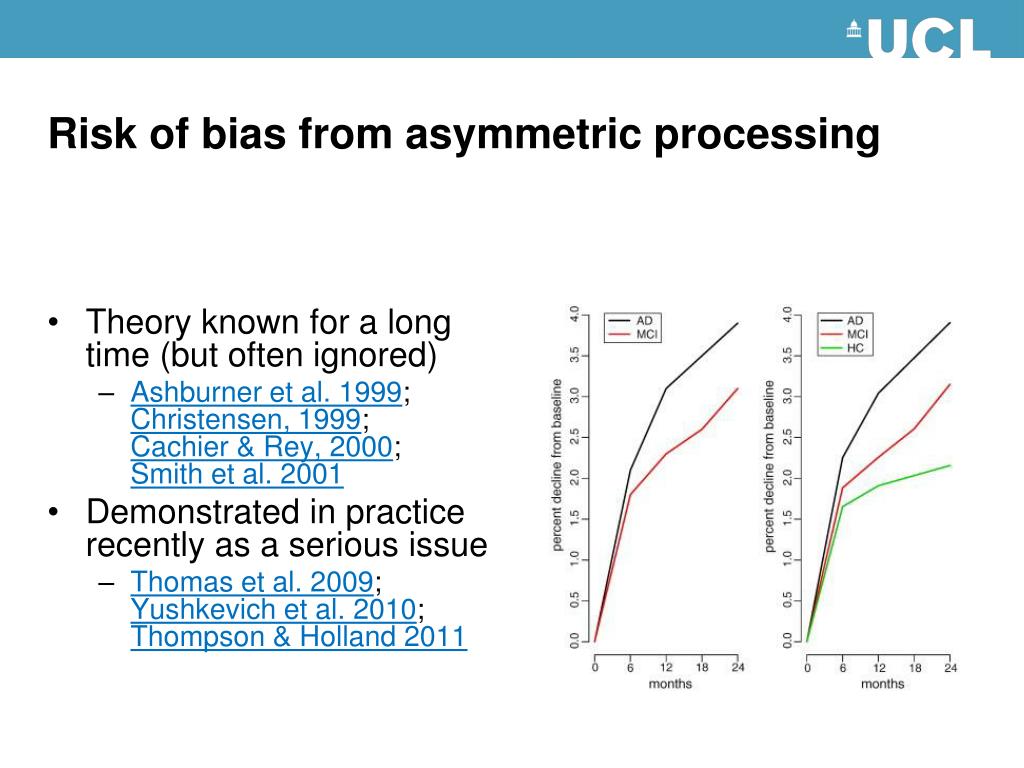 UCL

Risk of bias from asymmetric processing

• Theory known for a long time (but often ignored)
 – Ashburner et al. 1999; Christensen, 1999; Cachier & Rey, 2000; Smith et al. 2001
• Demonstrated in practice recently as a serious issue
 – Thomas et al. 2009; Yushkevich et al. 2010; Thompson & Holland 2011

AD
MCI
percent decline from baseline
0.0 0.5 1.0 1.5 2.0 2.5 3.0 3.5 4.0
0 6 12 18 24
months

AD
MCI
HC
percent decline from baseline
0.0 0.5 1.0 1.5 2.0 2.5 3.0 3.5 4.0
0 6 12 18 24
months